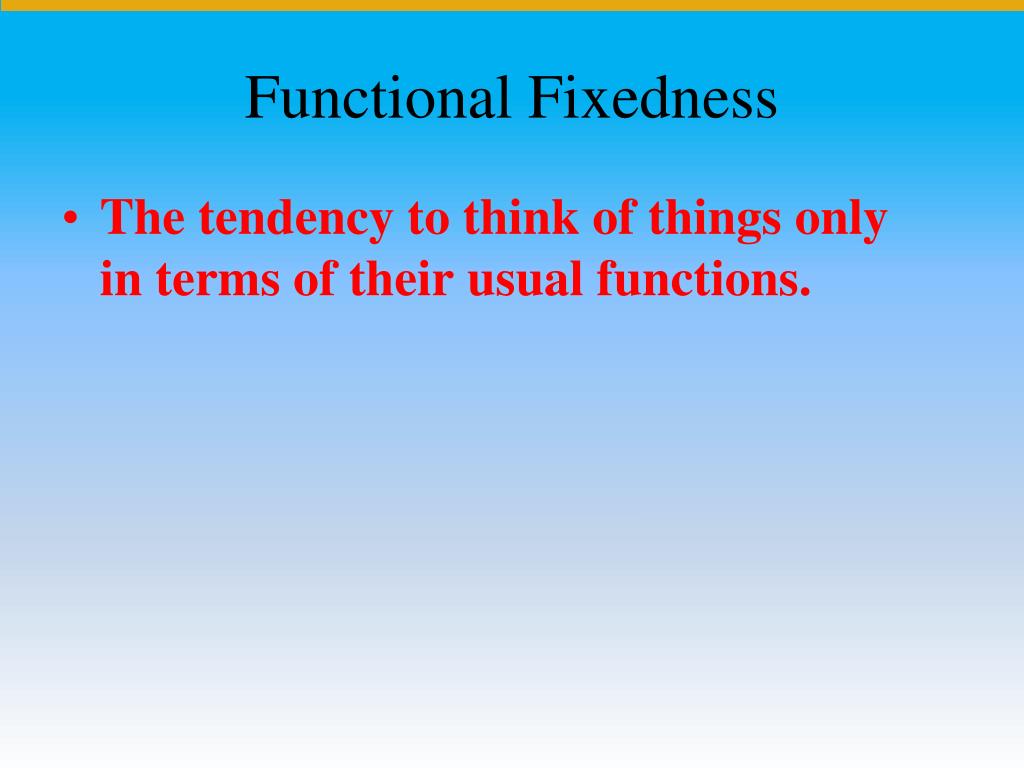 Functional Fixedness

• The tendency to think of things only in terms of their usual functions.